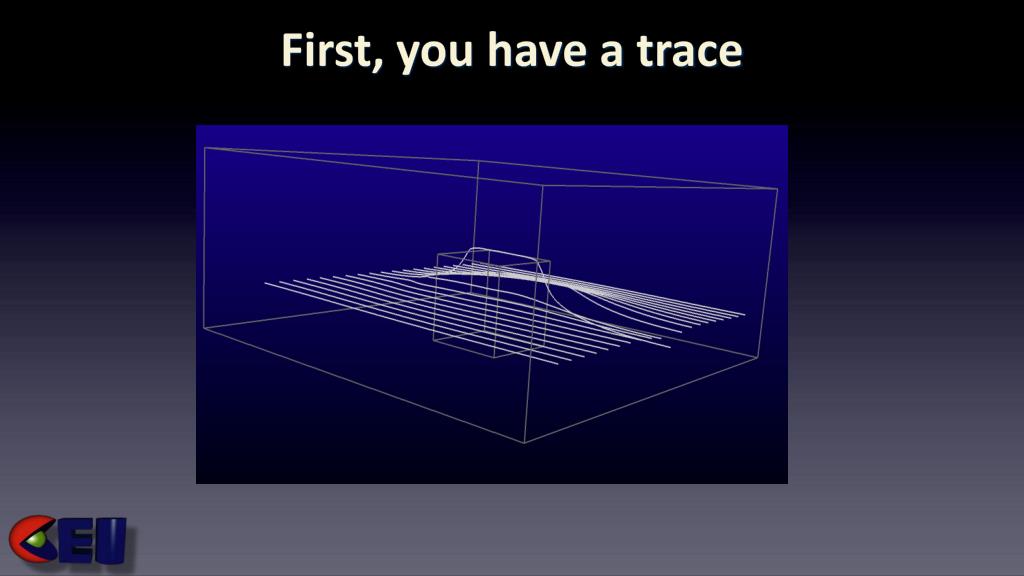 First, you have a trace

CEI